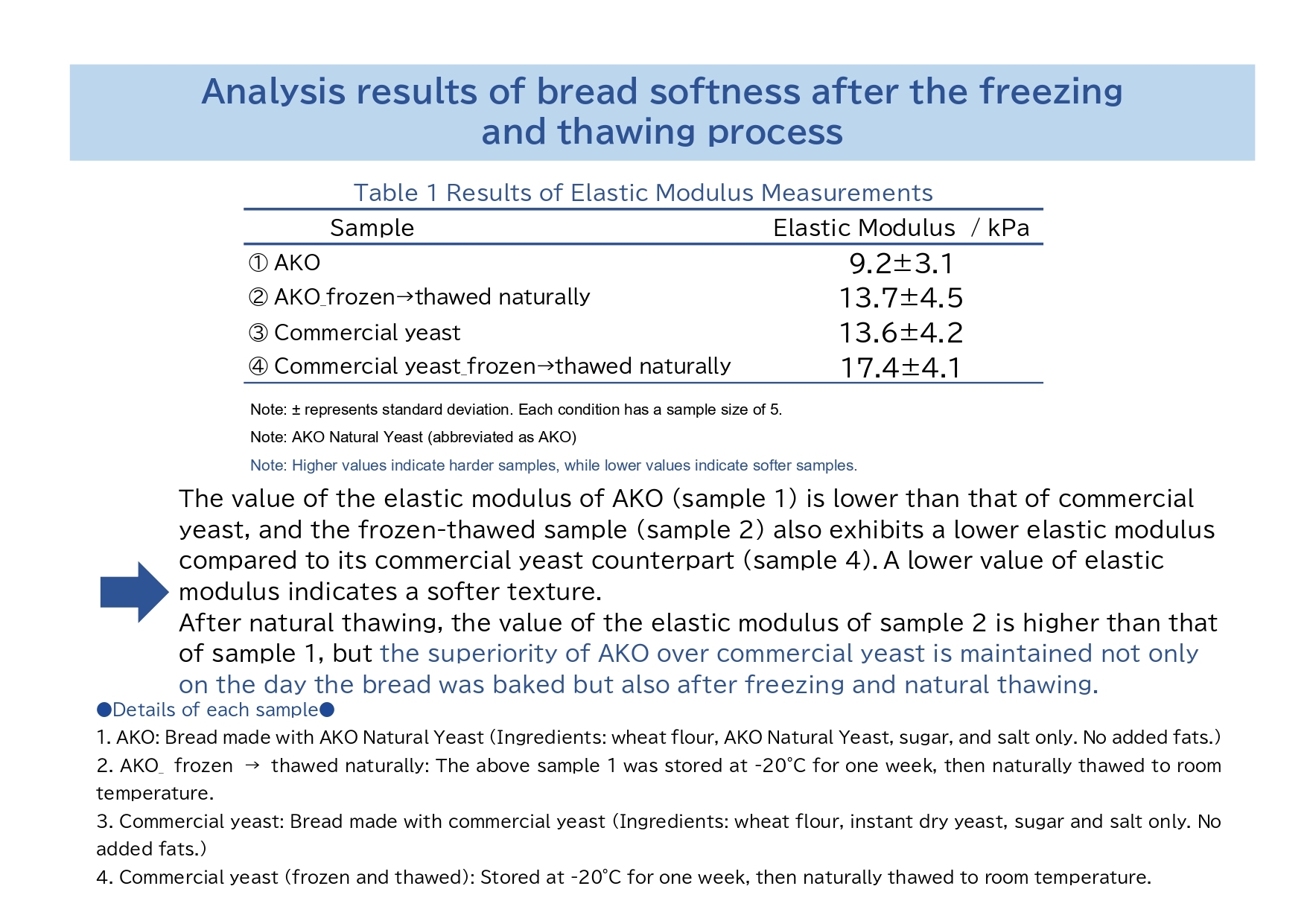 Analysis results of bread softness after the freezing and thawing process

Table 1 Results of Elastic Modulus Measurements

| Sample | Elastic Modulus / kPa |
|---|---|
| ① AKO | 9.2±3.1 |
| ② AKO_frozen→thawed naturally | 13.7±4.5 |
| ③ Commercial yeast | 13.6±4.2 |
| ④ Commercial yeast_frozen→thawed naturally | 17.4±4.1 |

Note: ± represents standard deviation. Each condition has a sample size of 5.

Note: AKO Natural Yeast (abbreviated as AKO)

Note: Higher values indicate harder samples, while lower values indicate softer samples.

The value of the elastic modulus of AKO (sample 1) is lower than that of commercial yeast, and the frozen-thawed sample (sample 2) also exhibits a lower elastic modulus compared to its commercial yeast counterpart (sample 4). A lower value of elastic modulus indicates a softer texture.
After natural thawing, the value of the elastic modulus of sample 2 is higher than that of sample 1, but the superiority of AKO over commercial yeast is maintained not only on the day the bread was baked but also after freezing and natural thawing.

●Details of each sample●
1. AKO: Bread made with AKO Natural Yeast (Ingredients: wheat flour, AKO Natural Yeast, sugar, and salt only. No added fats.)
2. AKO_ frozen → thawed naturally: The above sample 1 was stored at -20°C for one week, then naturally thawed to room temperature.
3. Commercial yeast: Bread made with commercial yeast (Ingredients: wheat flour, instant dry yeast, sugar and salt only. No added fats.)
4. Commercial yeast (frozen and thawed): Stored at -20°C for one week, then naturally thawed to room temperature.